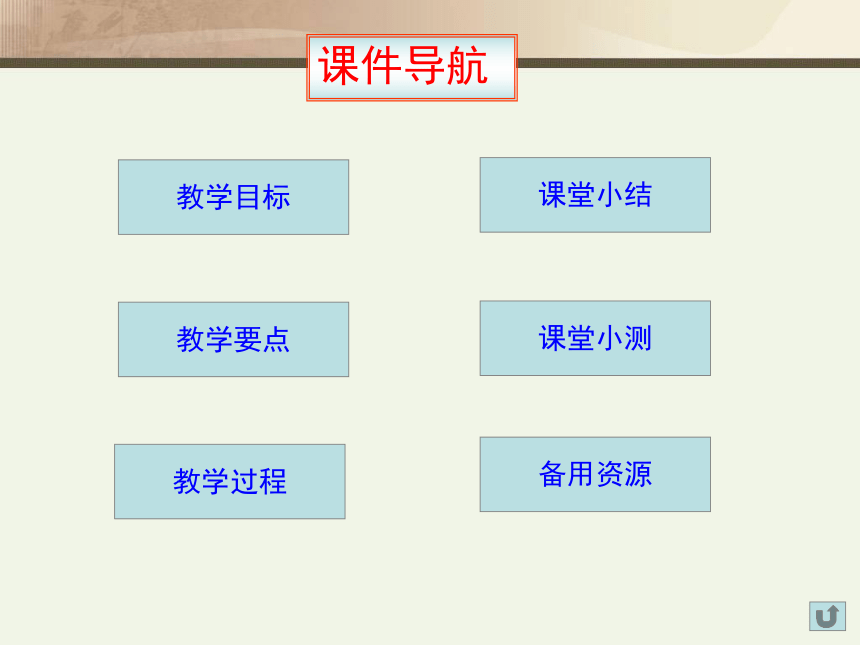 课件导航

教学目标

教学要点

教学过程

课堂小结

课堂小测

备用资源